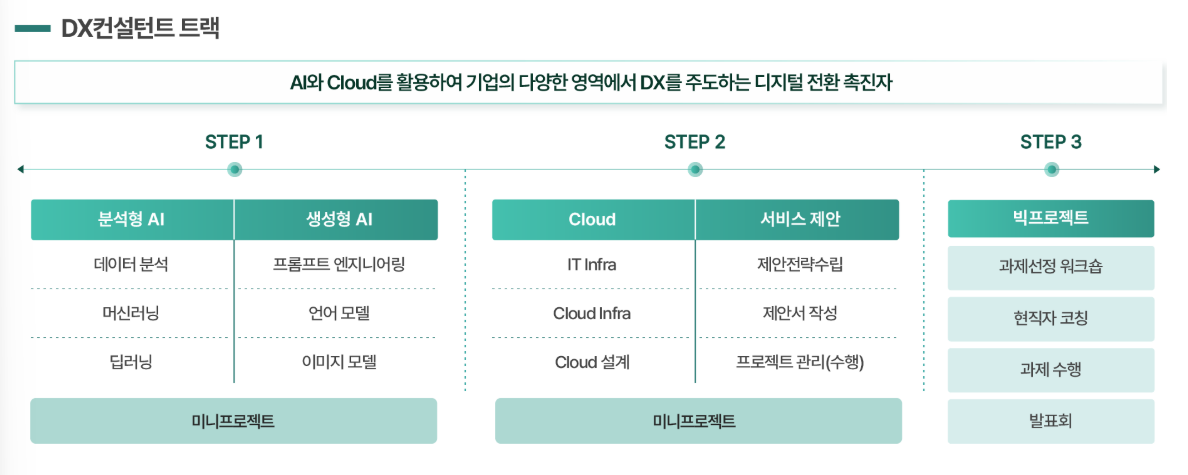 DX컨설턴트 트랙

AI와 Cloud를 활용하여 기업의 다양한 영역에서 DX를 주도하는 디지털 전환 촉진자

STEP 1

| 분석형 AI | 생성형 AI |
|---|---|
| 데이터 분석 | 프롬프트 엔지니어링 |
| 머신러닝 | 언어 모델 |
| 딥러닝 | 이미지 모델 |

미니프로젝트

STEP 2

| Cloud | 서비스 제안 |
|---|---|
| IT Infra | 제안전략수립 |
| Cloud Infra | 제안서 작성 |
| Cloud 설계 | 프로젝트 관리(수행) |

미니프로젝트

STEP 3

빅프로젝트

과제선정 워크숍

현직자 코칭

과제 수행

발표회